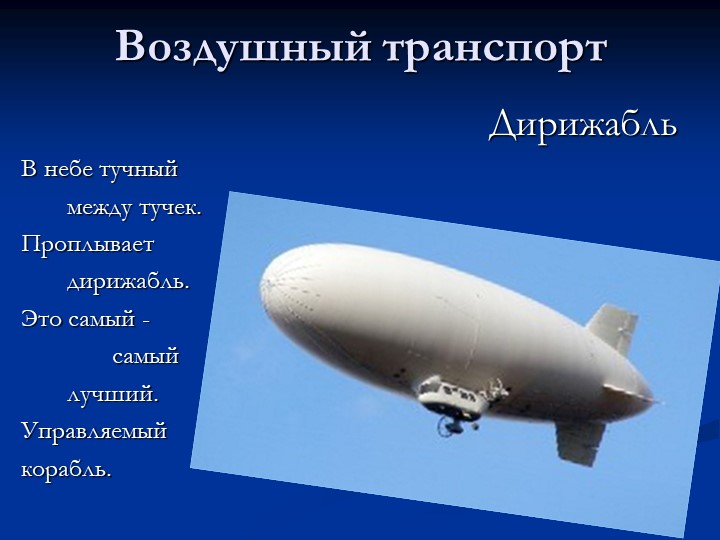 Воздушный транспорт

Дирижабль

В небе тучный
между тучек.
Проплывает
дирижабль.
Это самый -
самый
лучший.
Управляемый
корабль.